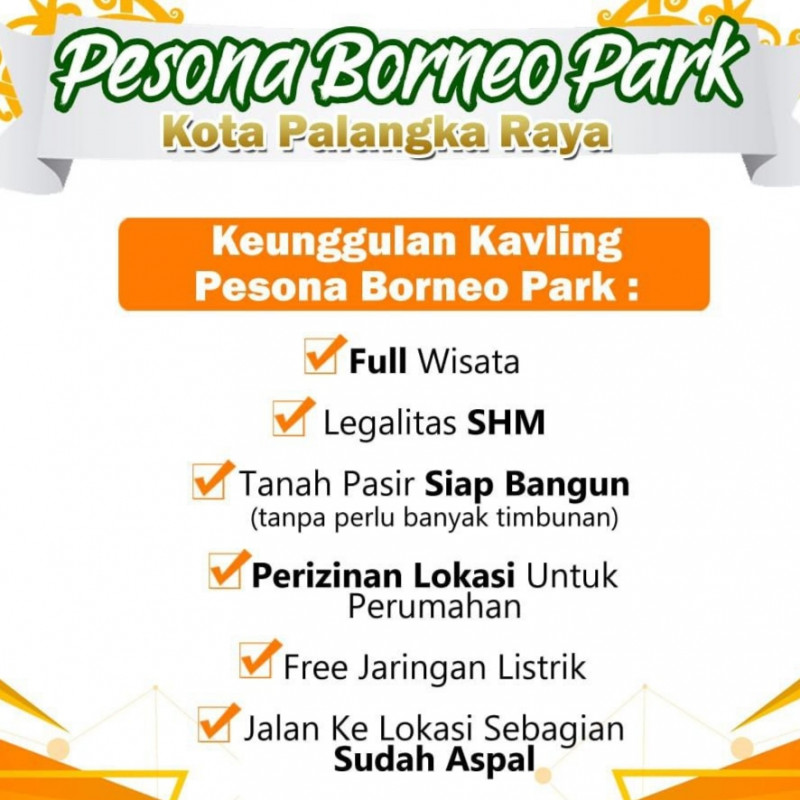 Pesona Borneo Park
Kota Palangka Raya

Keunggulan Kavling
Pesona Borneo Park :

☑ Full Wisata

☑ Legalitas SHM

☑ Tanah Pasir Siap Bangun
(tanpa perlu banyak timbunan)

☑ Perizinan Lokasi Untuk Perumahan

☑ Free Jaringan Listrik

☑ Jalan Ke Lokasi Sebagian Sudah Aspal